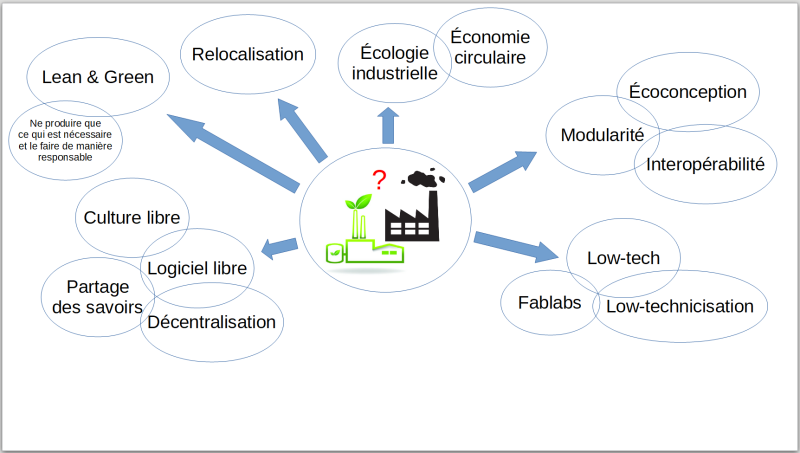 Lean & Green

Ne produire que ce qui est nécessaire et le faire de manière responsable

Relocalisation

Écologie industrielle

Économie circulaire

Écoconception

Modularité

Interopérabilité

?

Culture libre

Logiciel libre

Partage des savoirs

Décentralisation

Low-tech

Fablabs

Low-technicisation